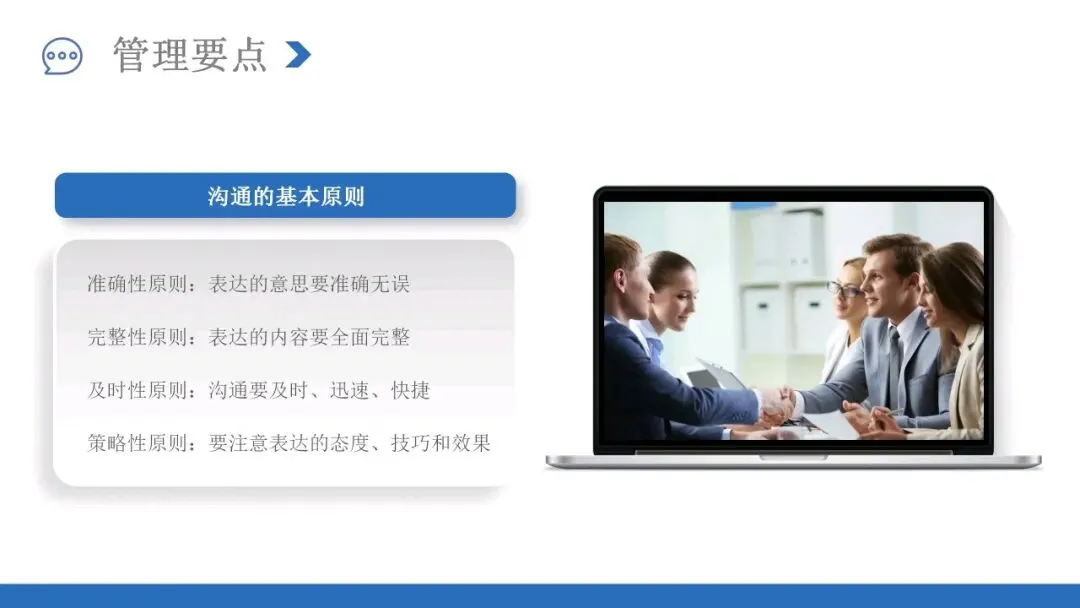 管理要点

沟通的基本原则

准确性原则：表达的意思要准确无误

完整性原则：表达的内容要全面完整

及时性原则：沟通要及时、迅速、快捷

策略性原则：要注意表达的态度、技巧和效果